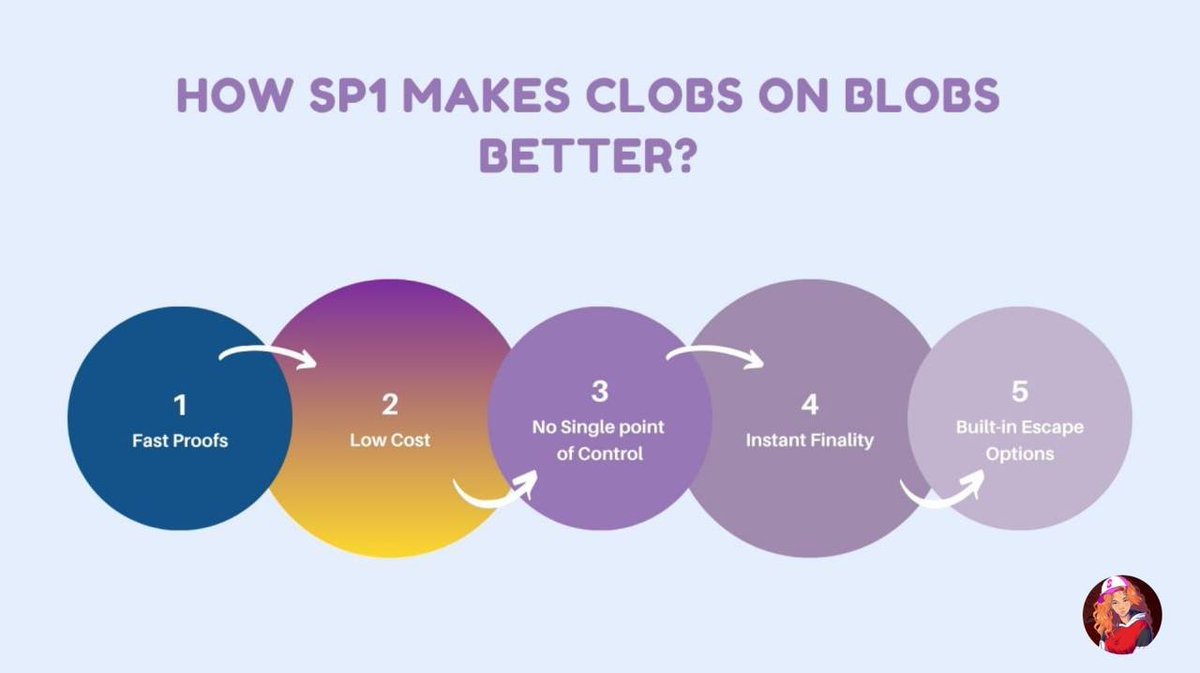 HOW SP1 MAKES CLOBS ON BLOBS BETTER?

1
Fast Proofs

2
Low Cost

3
No Single point of Control

4
Instant Finality

5
Built-in Escape Options